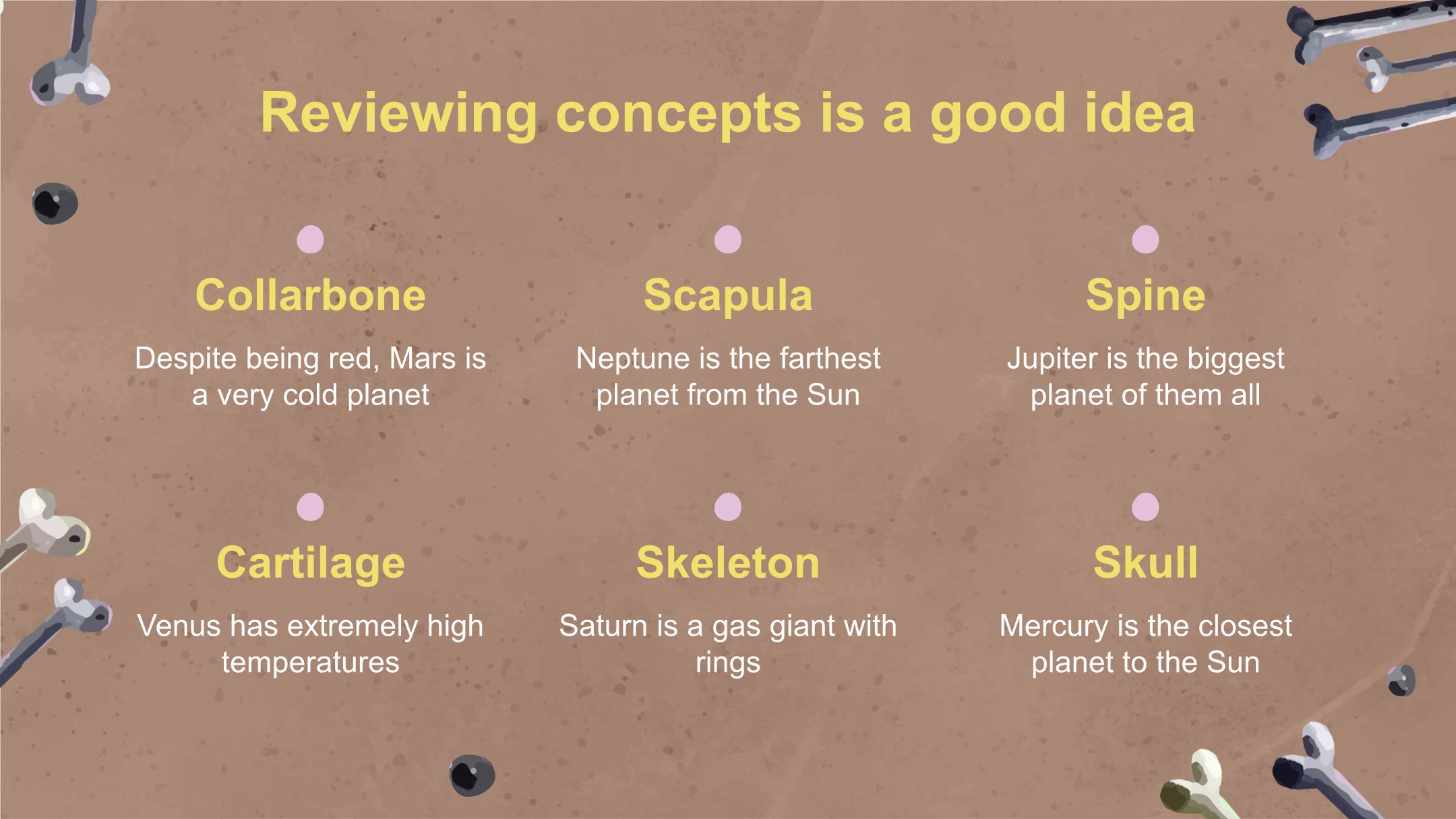 Reviewing concepts is a good idea

Collarbone

Despite being red, Mars is a very cold planet

Scapula

Neptune is the farthest planet from the Sun

Spine

Jupiter is the biggest planet of them all

Cartilage

Venus has extremely high temperatures

Skeleton

Saturn is a gas giant with rings

Skull

Mercury is the closest planet to the Sun